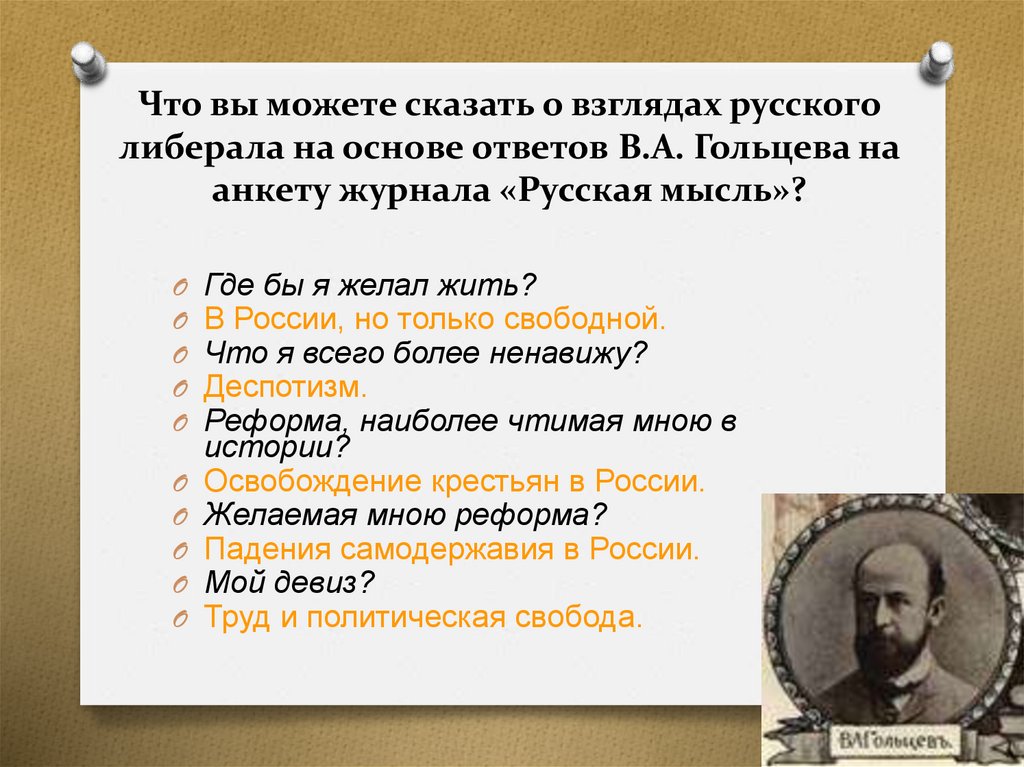 Что вы можете сказать о взглядах русского либерала на основе ответов В.А. Гольцева на анкету журнала «Русская мысль»?

Где бы я желал жить?
В России, но только свободной.
Что я всего более ненавижу?
Деспотизм.
Реформа, наиболее чтимая мною в истории?
Освобождение крестьян в России.
Желаемая мною реформа?
Падения самодержавия в России.
Мой девиз?
Труд и политическая свобода.

В.А.Гольцевъ.